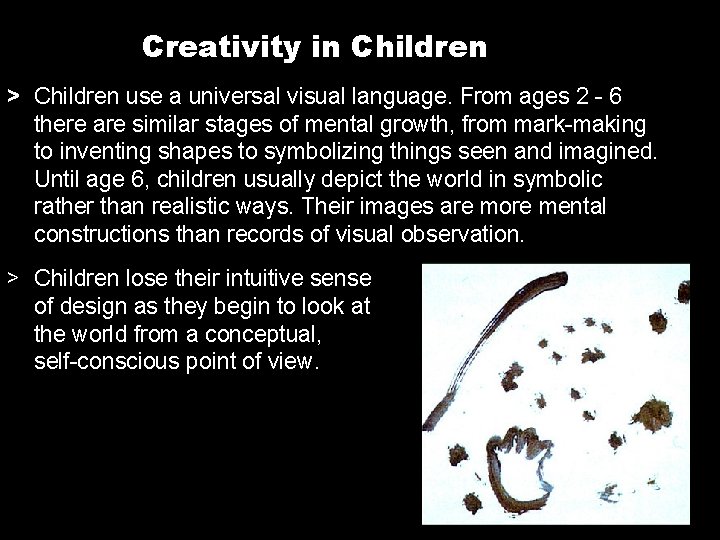 Creativity in Children

> Children use a universal visual language. From ages 2 - 6 there are similar stages of mental growth, from mark-making to inventing shapes to symbolizing things seen and imagined. Until age 6, children usually depict the world in symbolic rather than realistic ways. Their images are more mental constructions than records of visual observation.

> Children lose their intuitive sense of design as they begin to look at the world from a conceptual, self-conscious point of view.